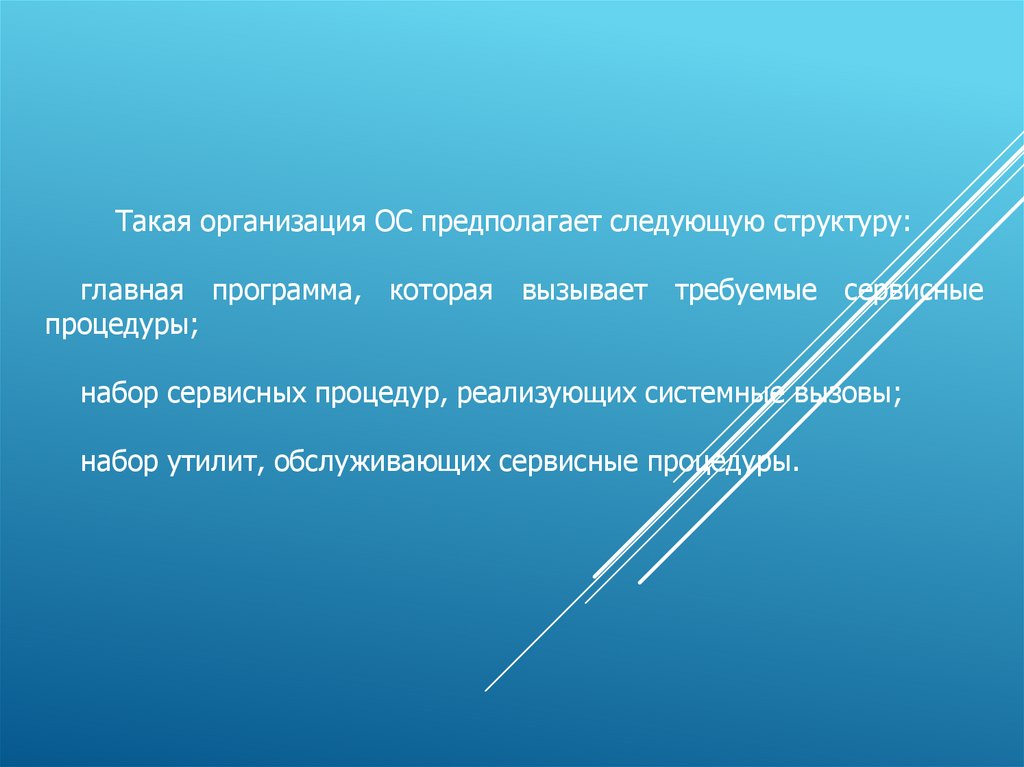 Такая организация ОС предполагает следующую структуру:

главная программа, которая вызывает требуемые сервисные процедуры;

набор сервисных процедур, реализующих системные вызовы;

набор утилит, обслуживающих сервисные процедуры.